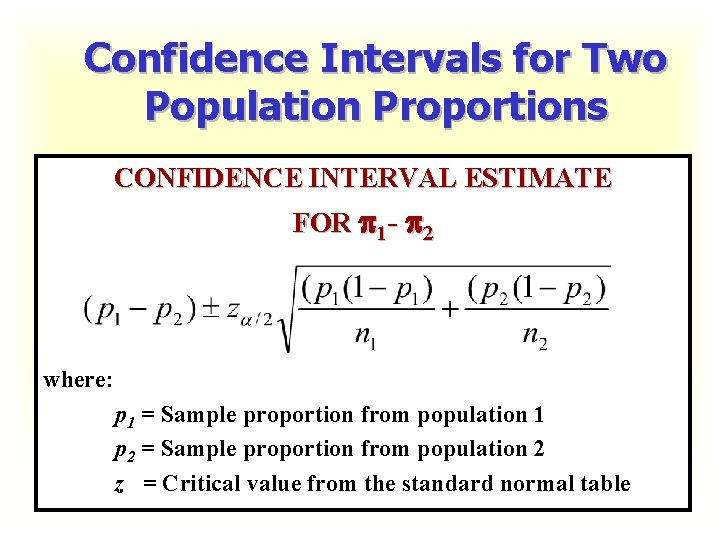 Confidence Intervals for Two Population Proportions

CONFIDENCE INTERVAL ESTIMATE

FOR $\pi_1 - \pi_2$

$(p_1 - p_2) \pm z_{\alpha/2}\sqrt{\frac{(p_1(1-p_1)}{n_1} + \frac{(p_2(1-p_2)}{n_2}}$

where:

$p_1$ = Sample proportion from population 1

$p_2$ = Sample proportion from population 2

$z$ = Critical value from the standard normal table